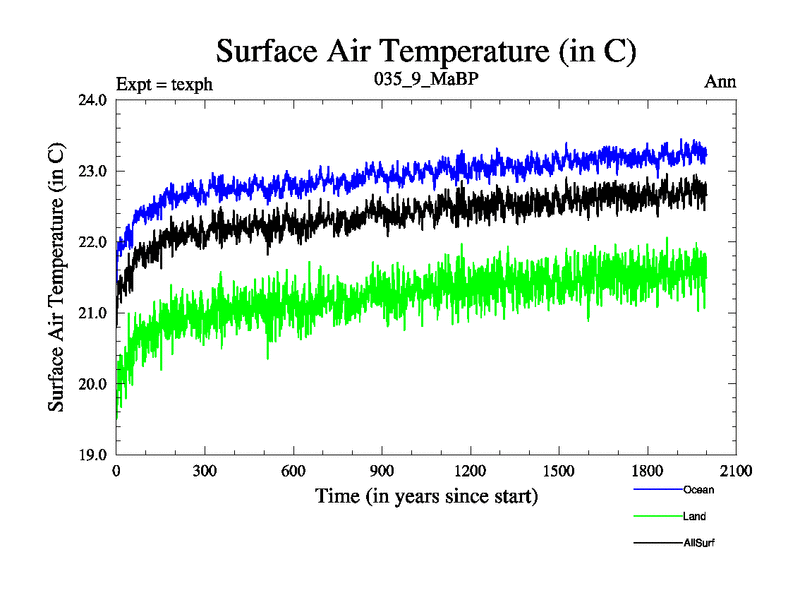 Surface Air Temperature (in C)

Expt = texph

035_9_MaBP

Ann

Surface Air Temperature (in C)

24.0
23.0
22.0
21.0
20.0
19.0

0
300
600
900
1200
1500
1800
2100

Time (in years since start)

Ocean
Land
AllSurf